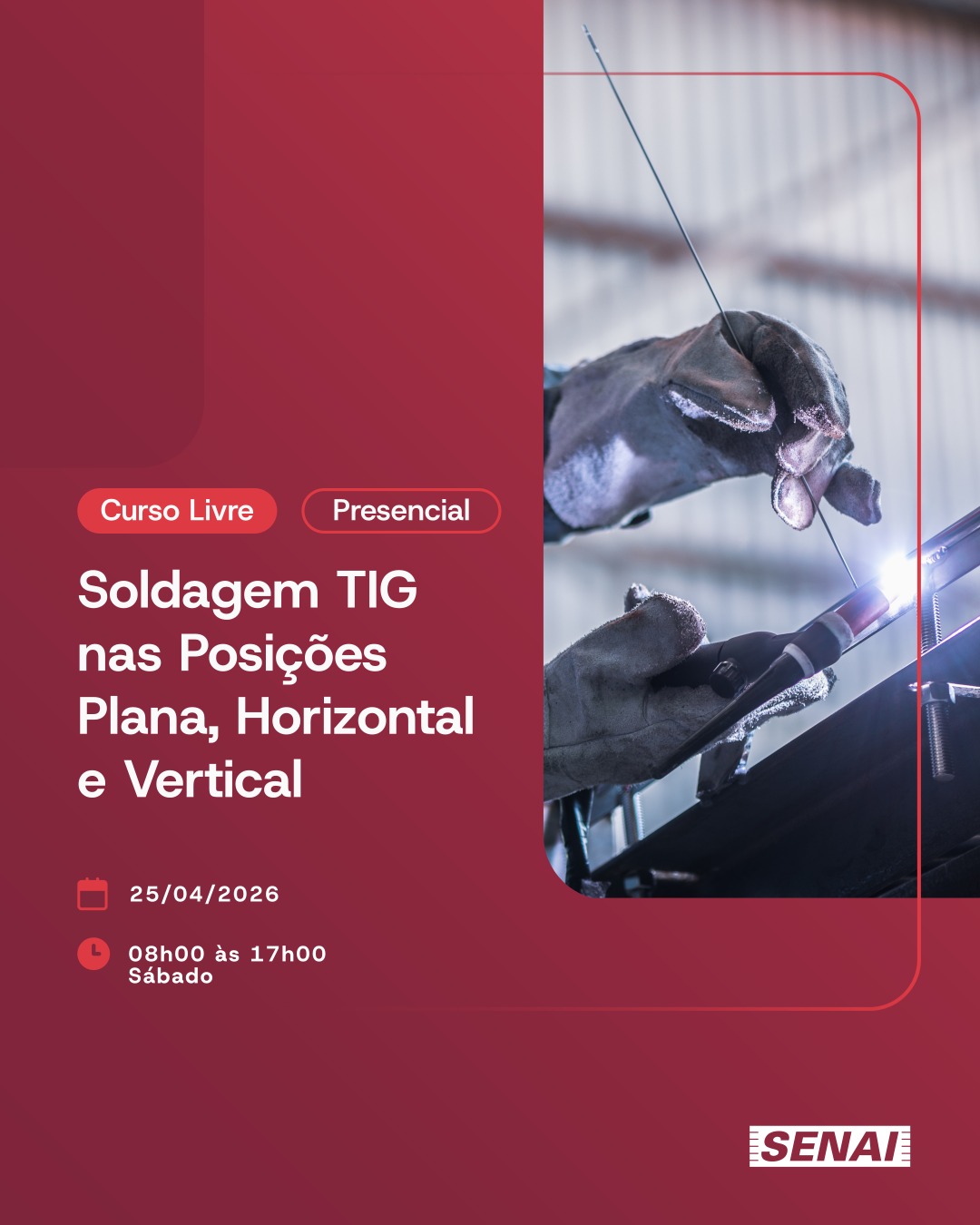 Curso Livre

Presencial

Soldagem TIG nas Posições Plana, Horizontal e Vertical

25/04/2026

08h00 às 17h00
Sábado

SENAI